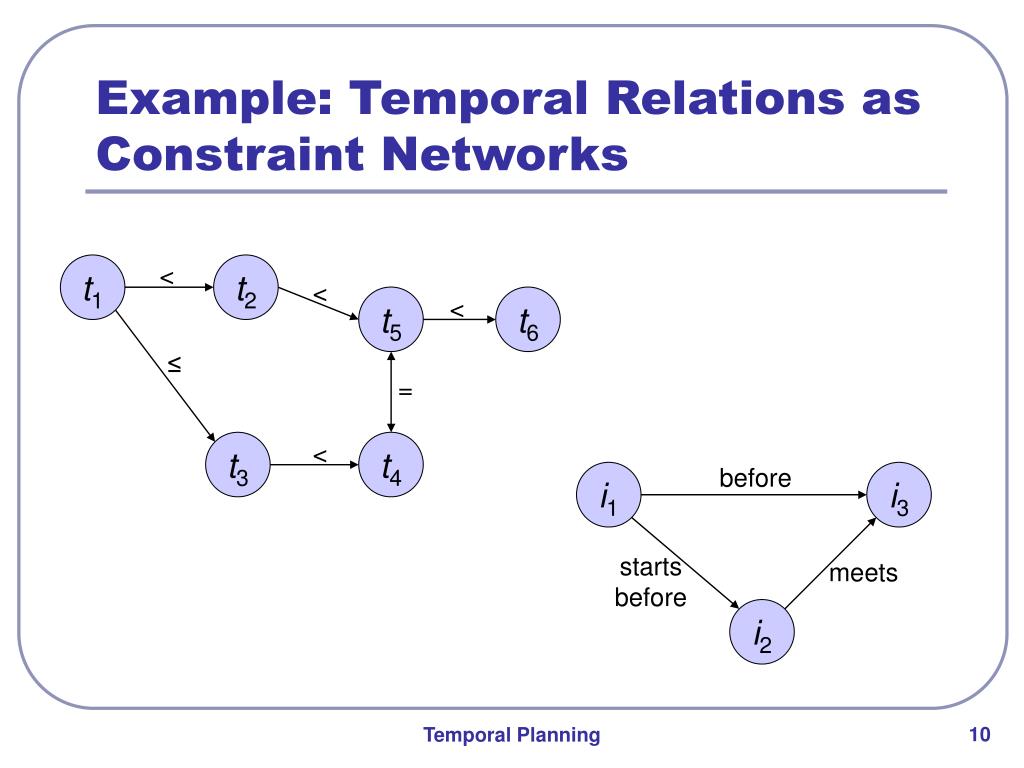 Example: Temporal Relations as Constraint Networks

$t_1$ < $t_2$ < $t_5$ < $t_6$

≤

=

$t_3$ < $t_4$

$i_1$ before $i_3$

starts before

meets

$i_2$

Temporal Planning

10